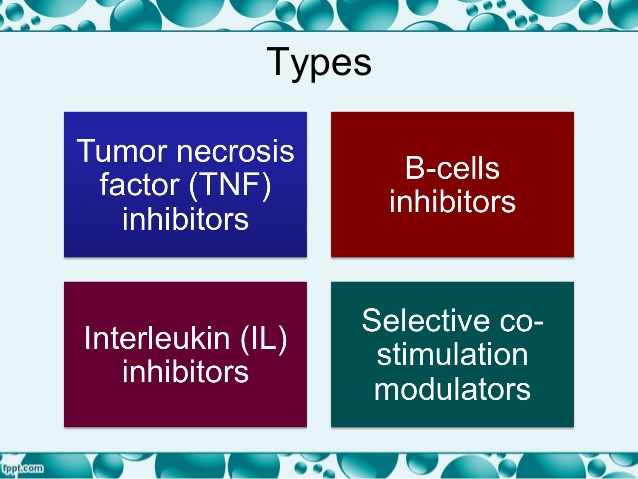 Types

Tumor necrosis factor (TNF) inhibitors

B-cells inhibitors

Interleukin (IL) inhibitors

Selective co-stimulation modulators

fppt.com